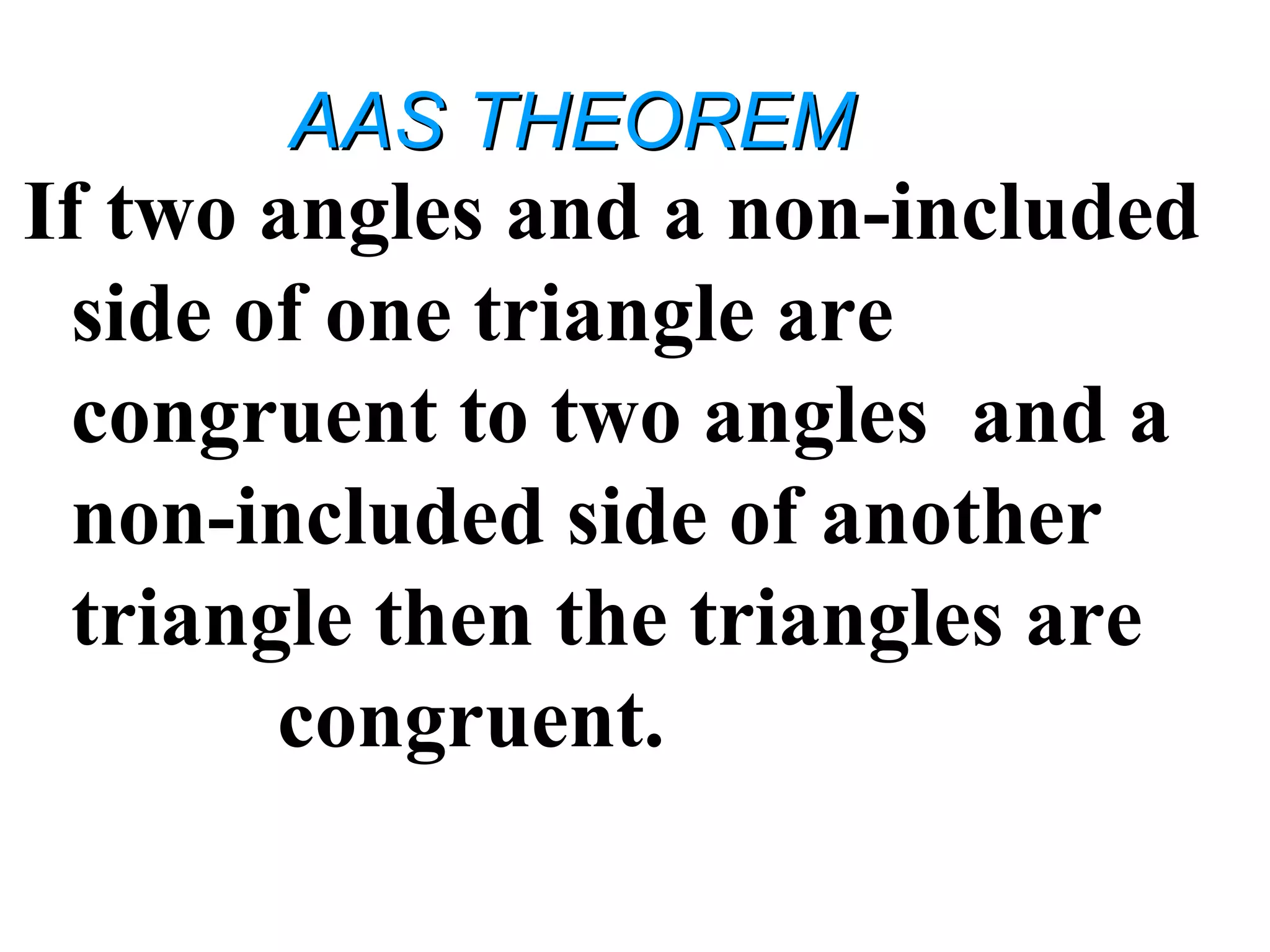 AAS THEOREM

If two angles and a non-included side of one triangle are congruent to two angles and a non-included side of another triangle then the triangles are congruent.